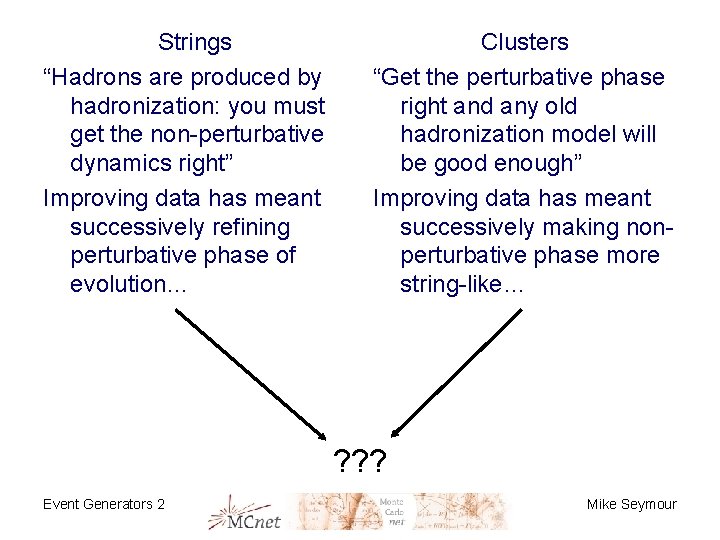 Strings

“Hadrons are produced by hadronization: you must get the non-perturbative dynamics right”

Improving data has meant successively refining perturbative phase of evolution…

Clusters

“Get the perturbative phase right and any old hadronization model will be good enough”

Improving data has meant successively making non-perturbative phase more string-like…

???

Event Generators 2

MCnet

Monte Carlo net

Mike Seymour